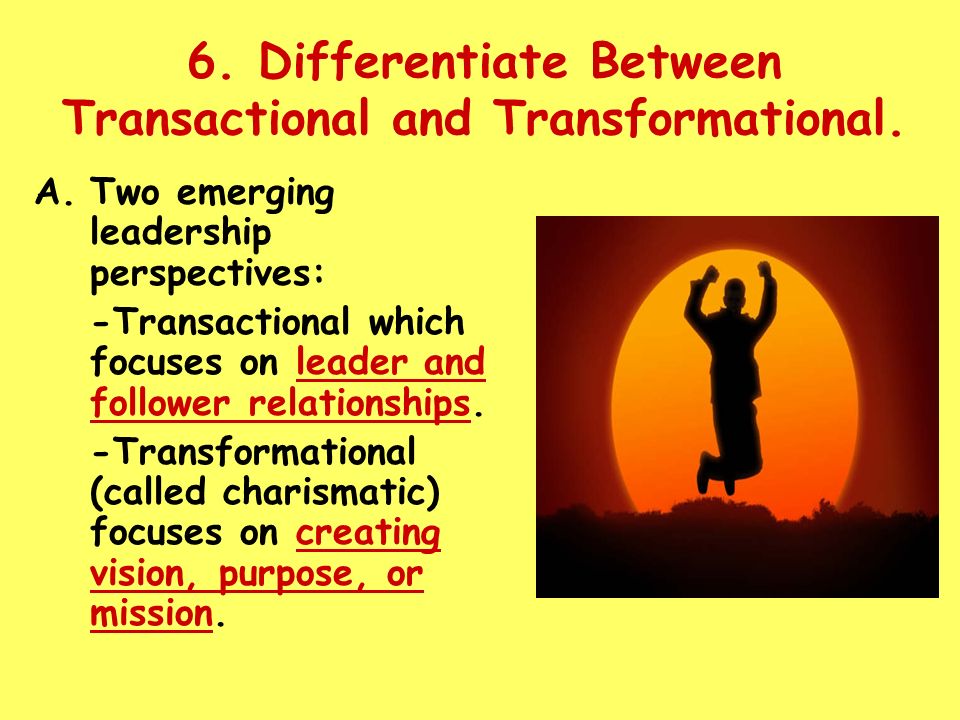 6. Differentiate Between Transactional and Transformational.

A. Two emerging leadership perspectives:

-Transactional which focuses on leader and follower relationships.

-Transformational (called charismatic) focuses on creating vision, purpose, or mission.